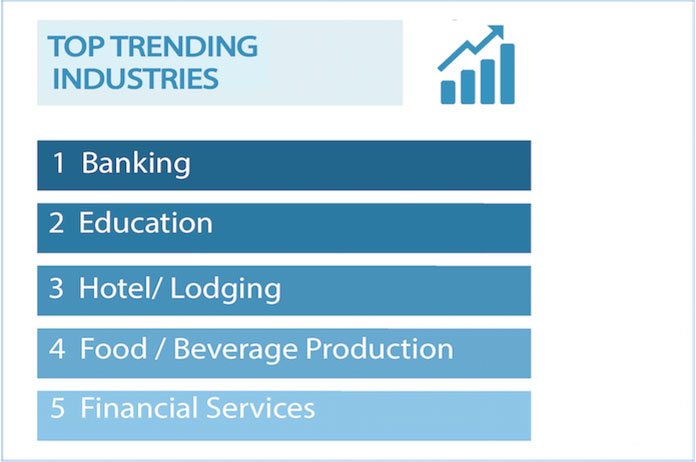 TOP TRENDING INDUSTRIES

1 Banking

2 Education

3 Hotel/ Lodging

4 Food / Beverage Production

5 Financial Services